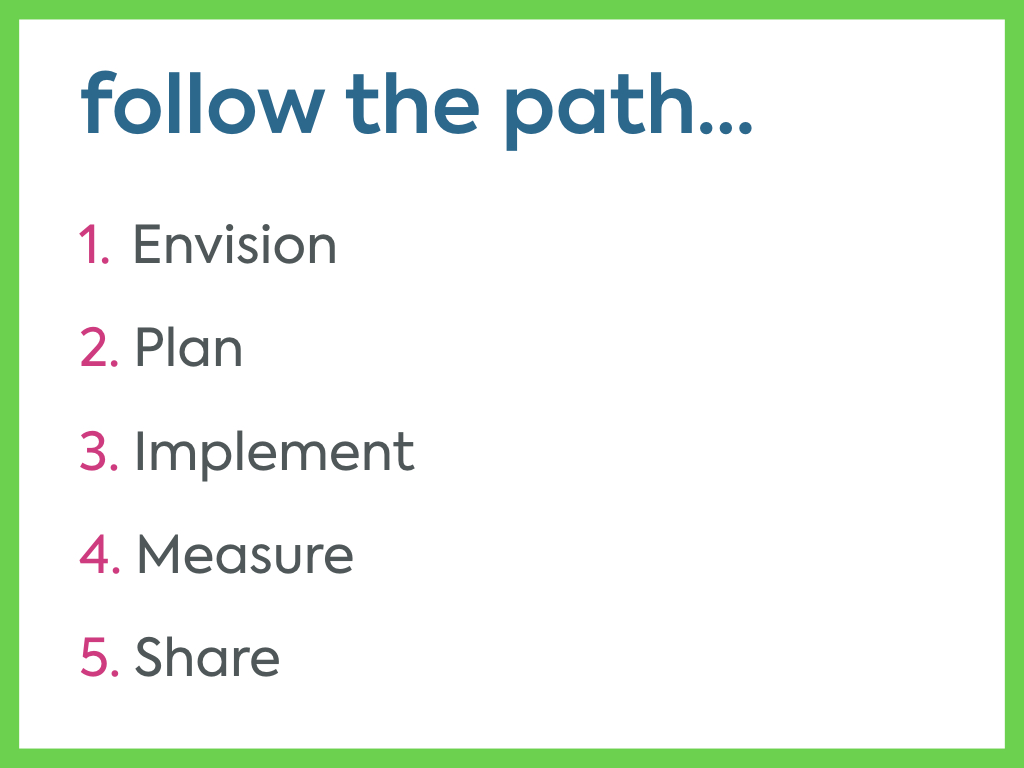 follow the path...

1. Envision

2. Plan

3. Implement

4. Measure

5. Share